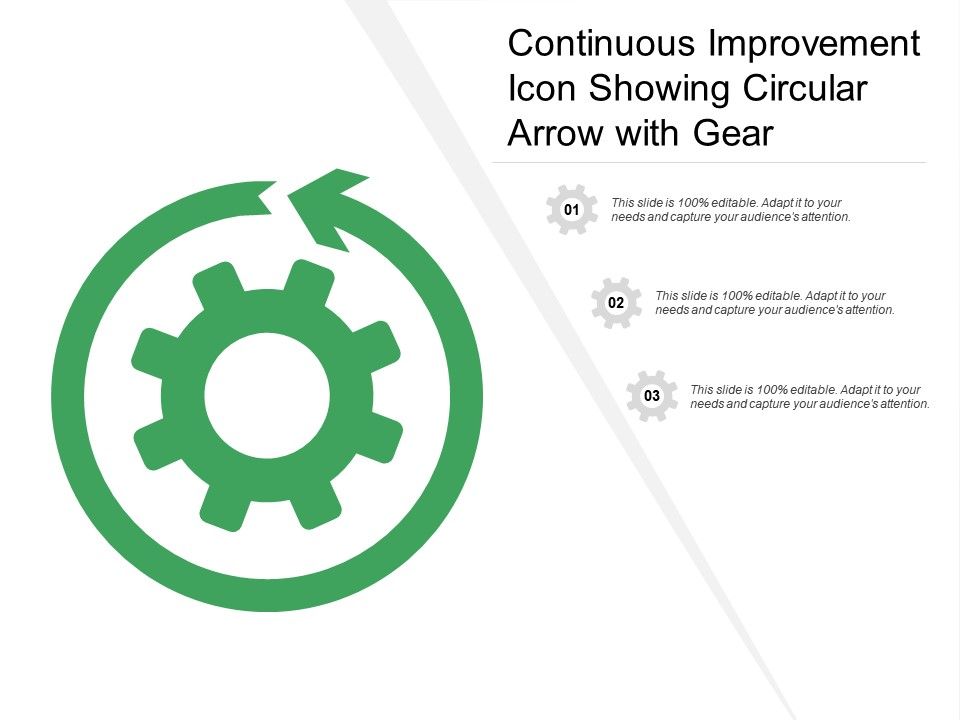 Continuous Improvement Icon Showing Circular Arrow with Gear

01
This slide is 100% editable. Adapt it to your needs and capture your audience's attention.

02
This slide is 100% editable. Adapt it to your needs and capture your audience's attention.

03
This slide is 100% editable. Adapt it to your needs and capture your audience's attention.